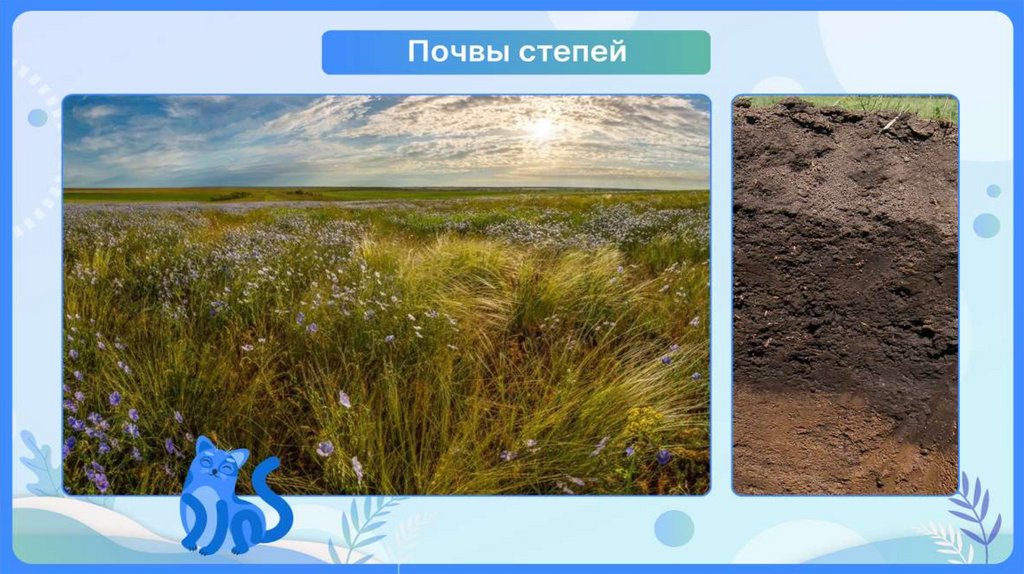 Почвы степей